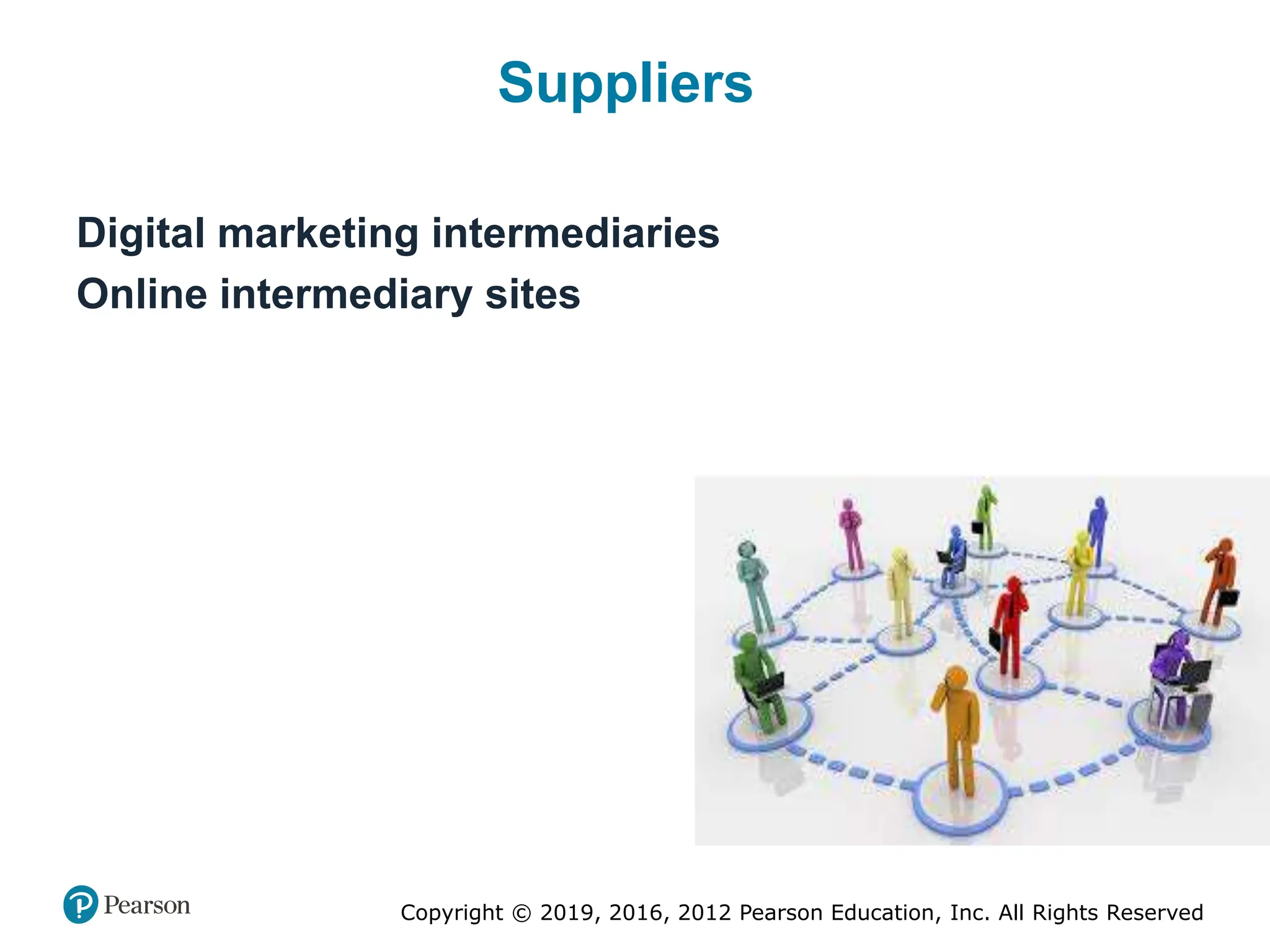 Suppliers

Digital marketing intermediaries

Online intermediary sites

Pearson

Copyright © 2019, 2016, 2012 Pearson Education, Inc. All Rights Reserved